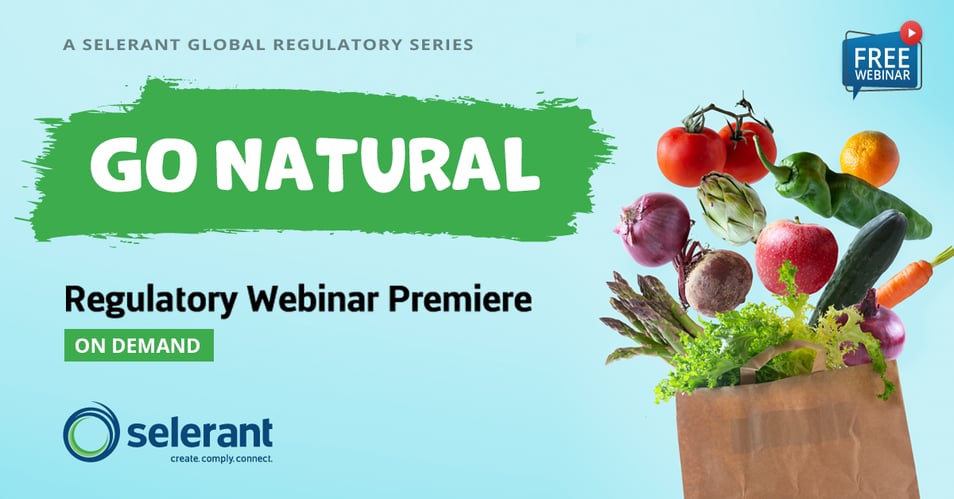 A SELERANT GLOBAL REGULATORY SERIES

FREE WEBINAR

GO NATURAL

Regulatory Webinar Premiere

ON DEMAND

selerant
create. comply. connect.